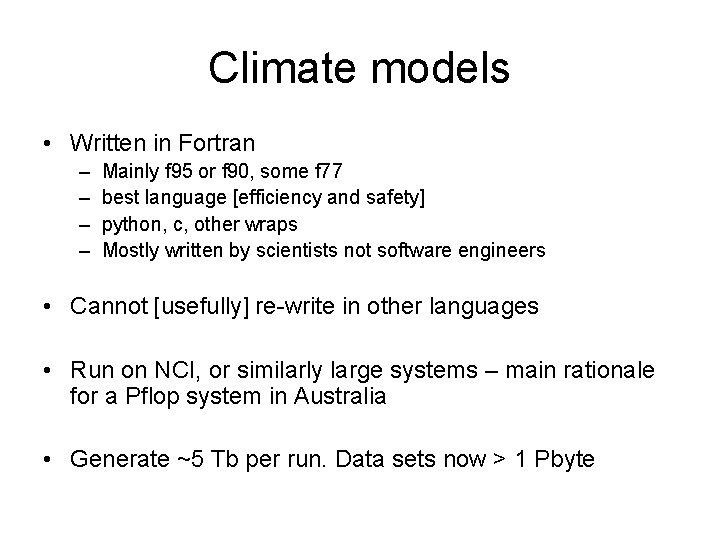 Climate models

• Written in Fortran
  – Mainly f95 or f90, some f77
  – best language [efficiency and safety]
  – python, c, other wraps
  – Mostly written by scientists not software engineers

• Cannot [usefully] re-write in other languages

• Run on NCI, or similarly large systems – main rationale for a Pflop system in Australia

• Generate ~5 Tb per run. Data sets now > 1 Pbyte